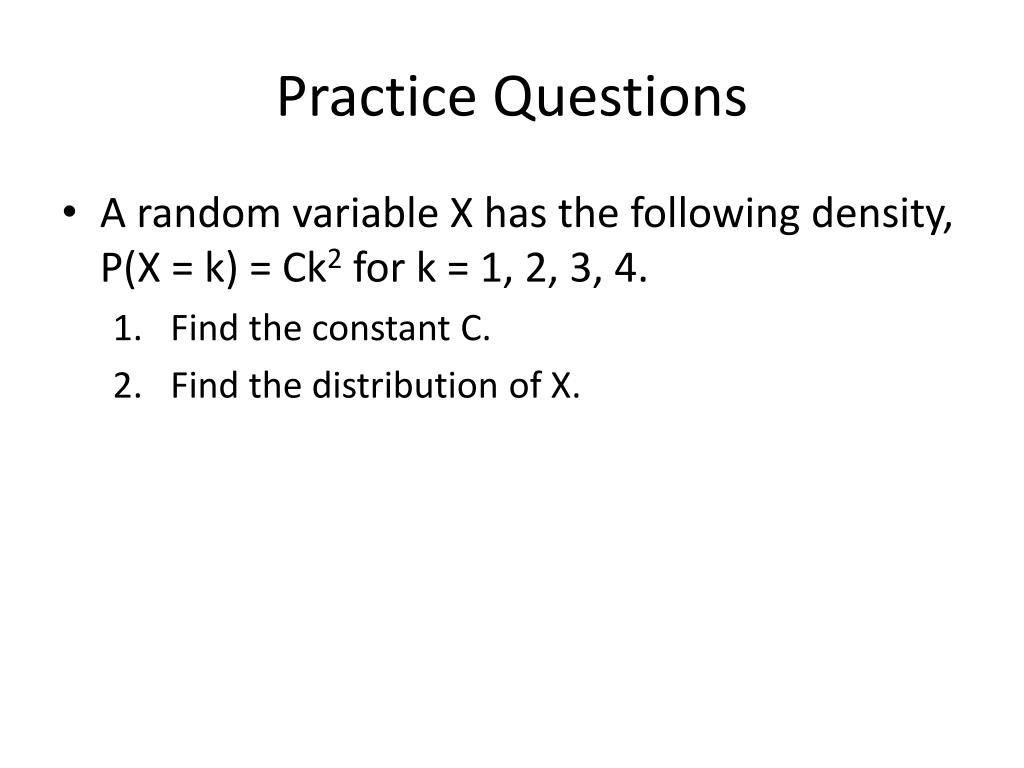 Practice Questions

• A random variable X has the following density, $P(X = k) = Ck^2$ for k = 1, 2, 3, 4.

1. Find the constant C.
2. Find the distribution of X.